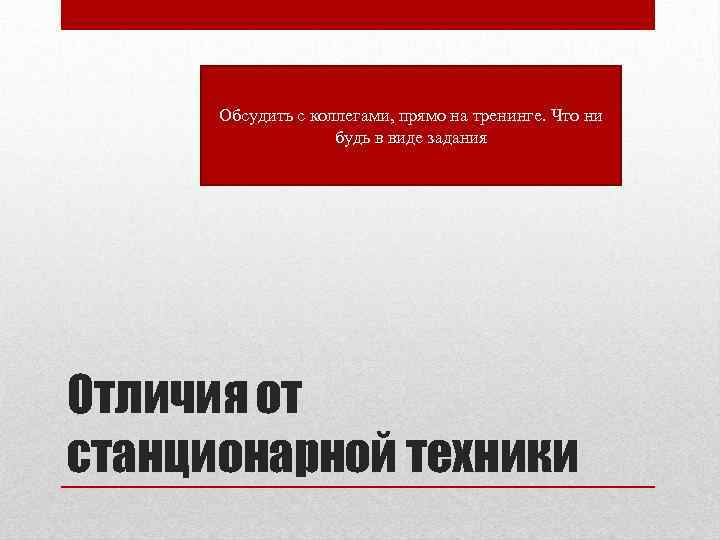 Обсудить с коллегами, прямо на тренинге. Что ни будь в виде задания

Отличия от станционарной техники